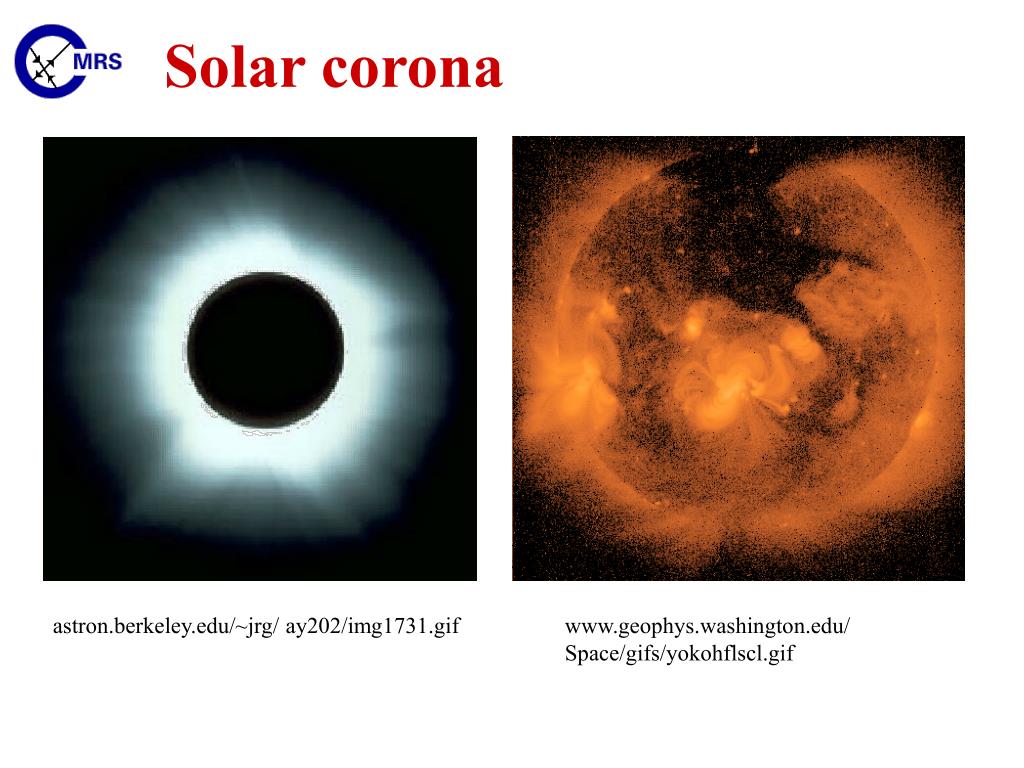 MRS

Solar corona

astron.berkeley.edu/~jrg/ ay202/img1731.gif

www.geophys.washington.edu/ Space/gifs/yokohflscl.gif